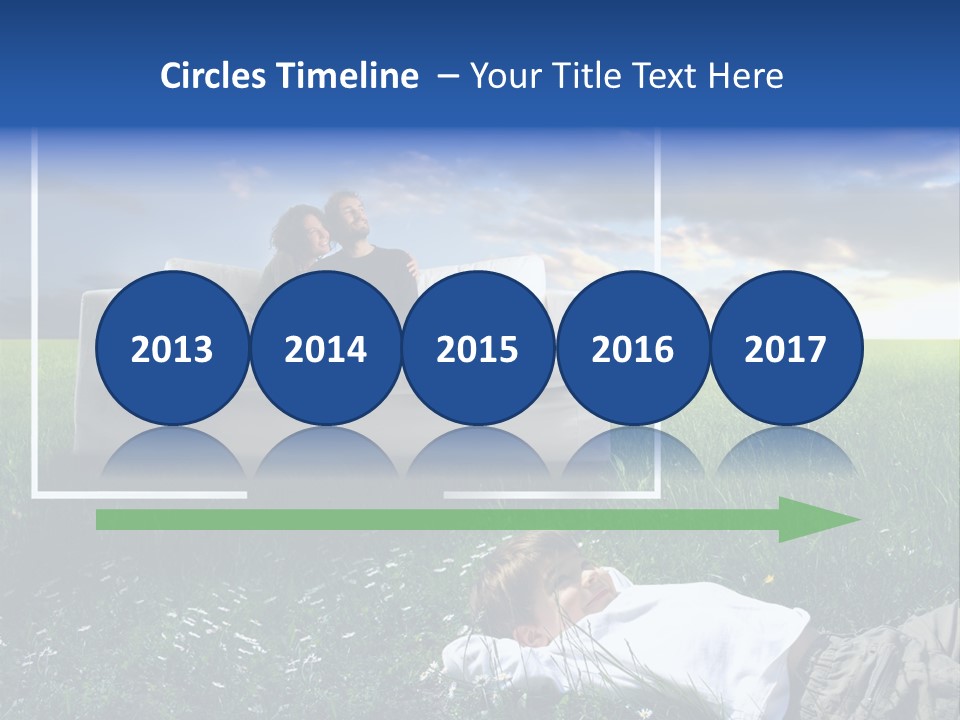 Circles Timeline – Your Title Text Here

2013

2014

2015

2016

2017